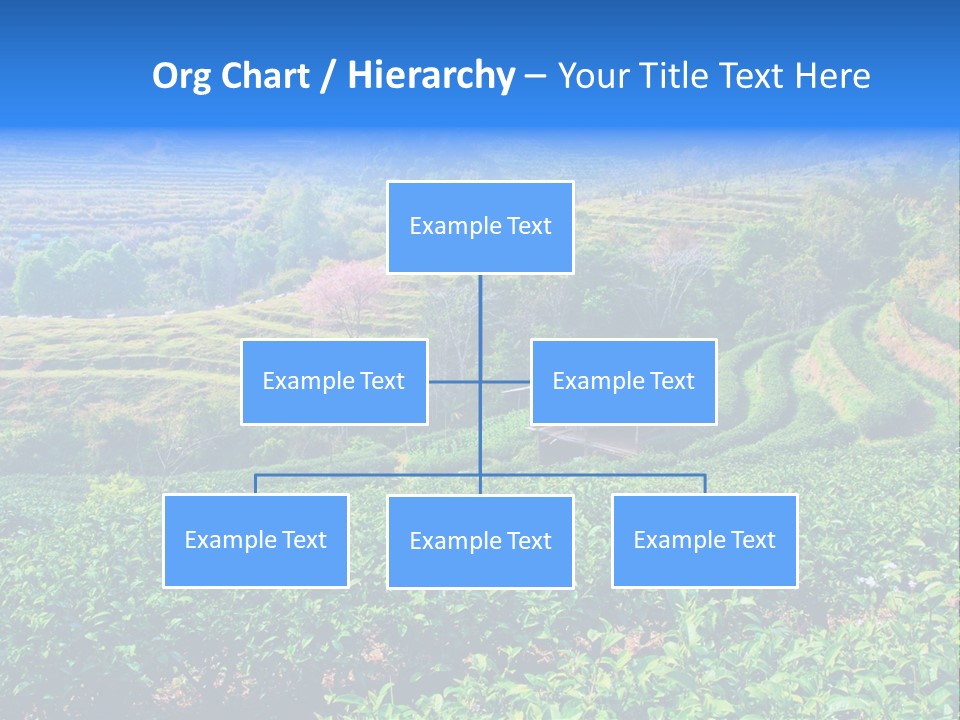 Org Chart / Hierarchy – Your Title Text Here

Example Text

Example Text

Example Text

Example Text

Example Text

Example Text